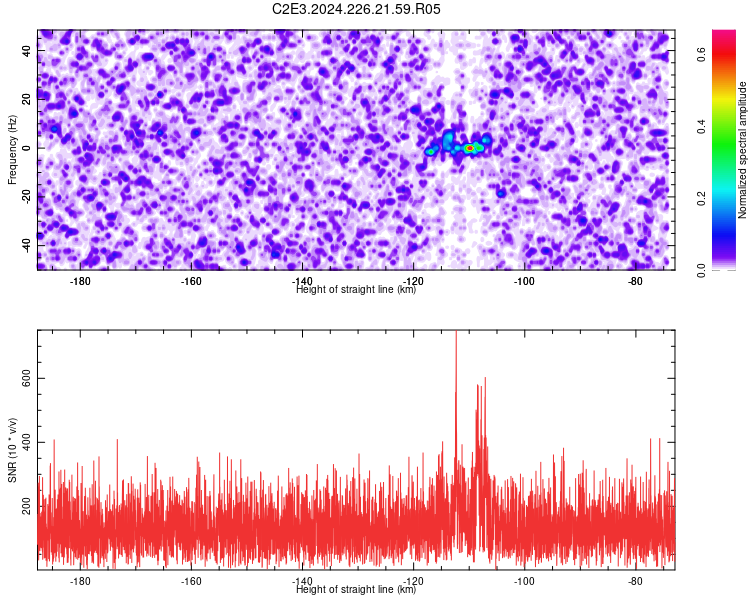 C2E3.2024.226.21.59.R05

Frequency (Hz)

40
20
0
-20
-40

-180 -160 -140 -120 -100 -80

Height of straight line (km)

Normalized spectral amplitude

0.0 0.2 0.4 0.6

SNR (10 * v/v)

600
400
200

-180 -160 -140 -120 -100 -80

Height of straight line (km)